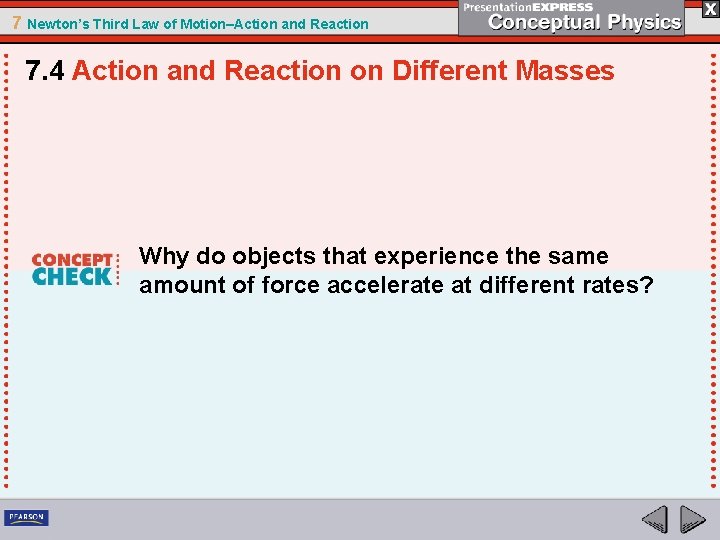 7 Newton's Third Law of Motion–Action and Reaction

PresentationEXPRESS
Conceptual Physics

X

7.4 Action and Reaction on Different Masses

CONCEPT CHECK

Why do objects that experience the same amount of force accelerate at different rates?

PEARSON